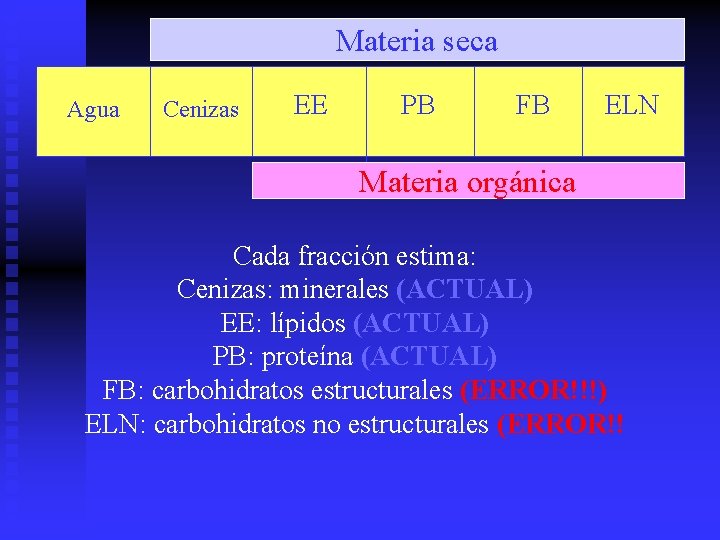 Materia seca

| Agua | Cenizas | EE | PB | FB | ELN |
|---|---|---|---|---|---|

Materia orgánica

Cada fracción estima:
Cenizas: minerales (ACTUAL)
EE: lípidos (ACTUAL)
PB: proteína (ACTUAL)
FB: carbohidratos estructurales (ERROR!!!)
ELN: carbohidratos no estructurales (ERROR!!